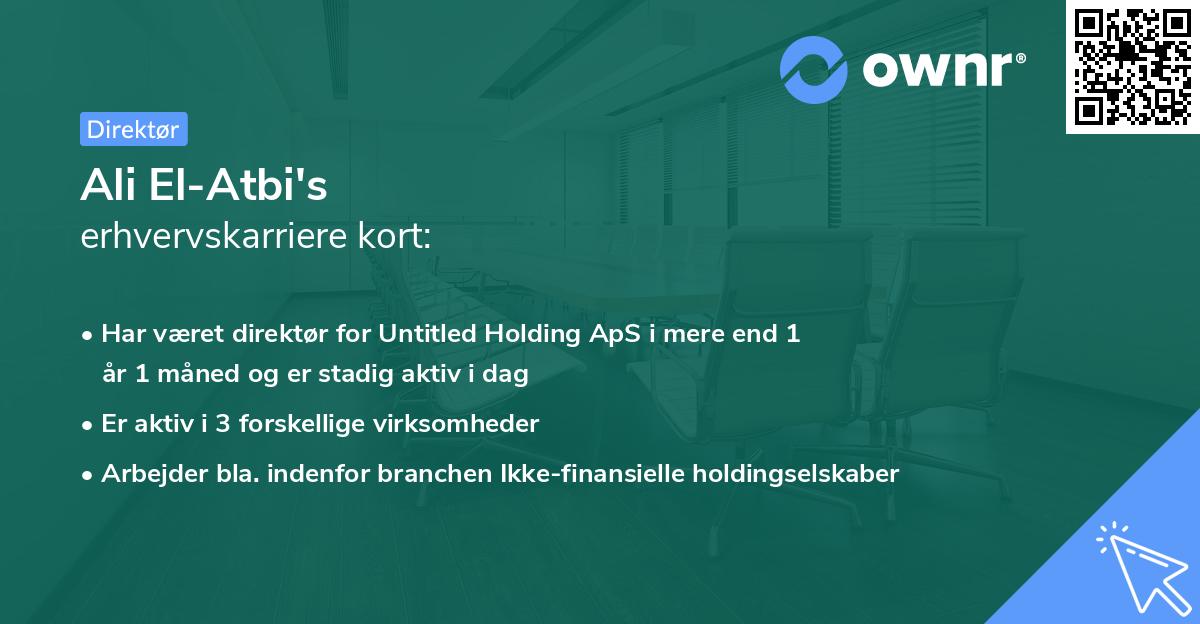 ownr®

Direktør

Ali El-Atbi's
erhvervskarriere kort:

• Har været direktør for Untitled Holding ApS i mere end 1 år 1 måned og er stadig aktiv i dag
• Er aktiv i 3 forskellige virksomheder
• Arbejder bla. indenfor branchen Ikke-finansielle holdingselskaber